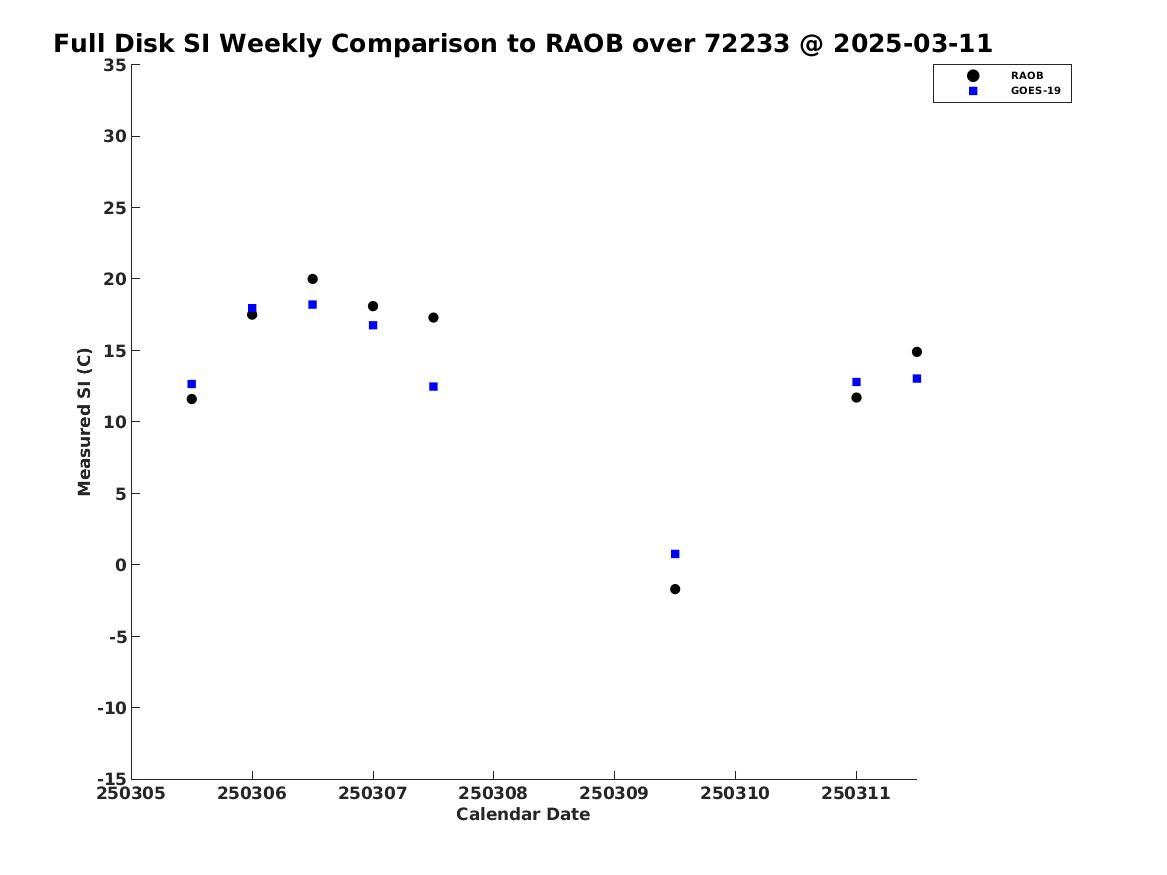 Full Disk SI Weekly Comparison to RAOB over 72233 @ 2025-03-11

RAOB
GOES-19

Measured SI (C)

35
30
25
20
15
10
5
0
-5
-10
-15

250305
250306
250307
250308
250309
250310
250311

Calendar Date